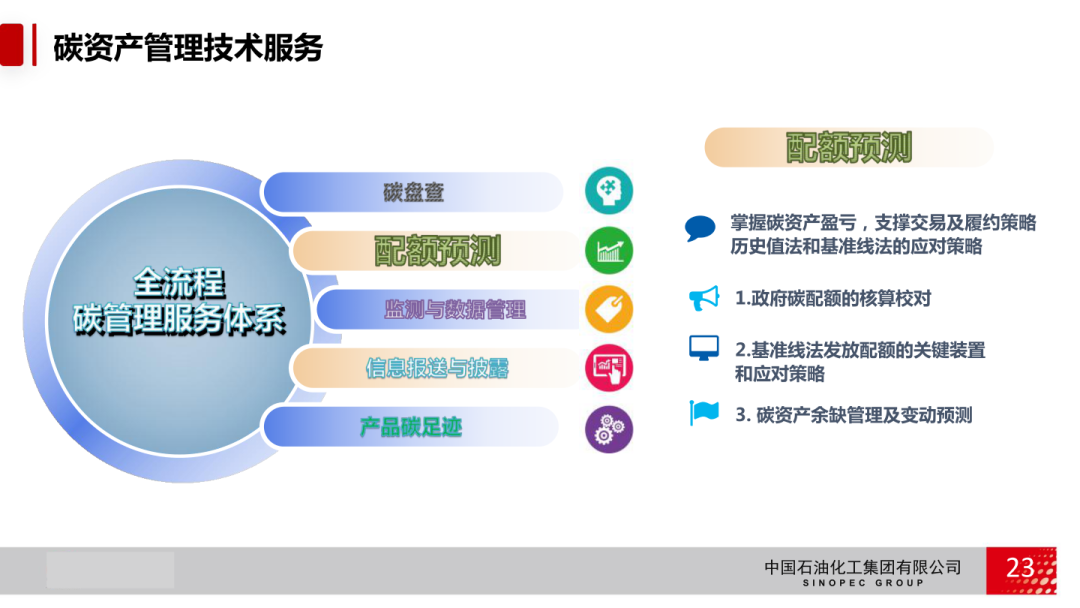 碳资产管理技术服务

全流程
碳管理服务体系

碳盘查

配额预测

监测与数据管理

信息报送与披露

产品碳足迹

配额预测

掌握碳资产盈亏，支撑交易及履约策略
历史值法和基准线法的应对策略

1.政府碳配额的核算校对

2.基准线法发放配额的关键装置和应对策略

3. 碳资产余缺管理及变动预测

中国石油化工集团有限公司
SINOPEC GROUP

23